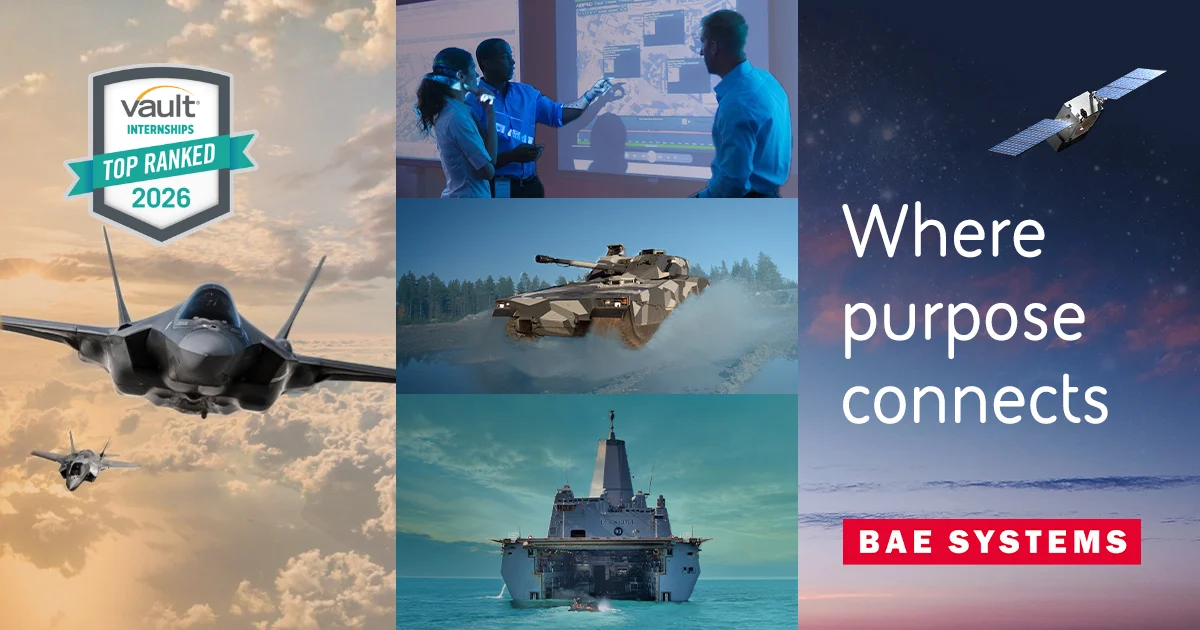 vault
INTERNSHIPS
TOP RANKED
2026

Where purpose connects

BAE SYSTEMS